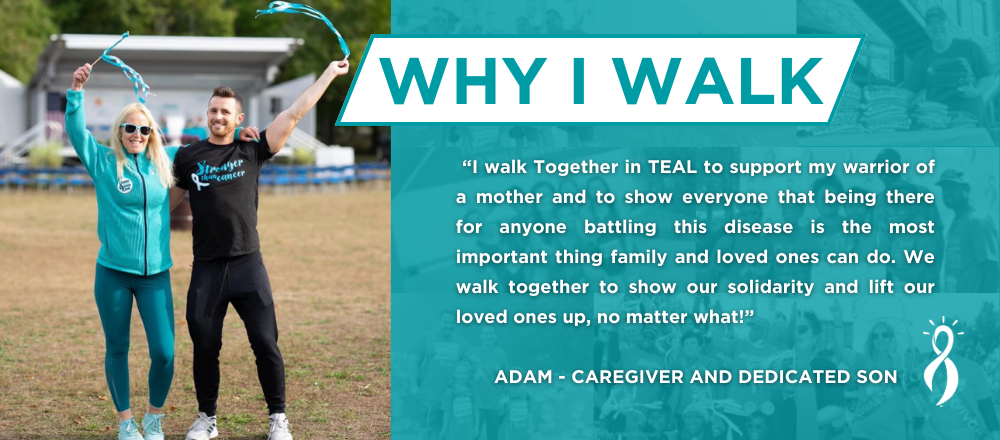 WHY I WALK

"I walk Together in TEAL to support my warrior of a mother and to show everyone that being there for anyone battling this disease is the most important thing family and loved ones can do. We walk together to show our solidarity and lift our loved ones up, no matter what!"

ADAM - CAREGIVER AND DEDICATED SON

Stronger than cancer